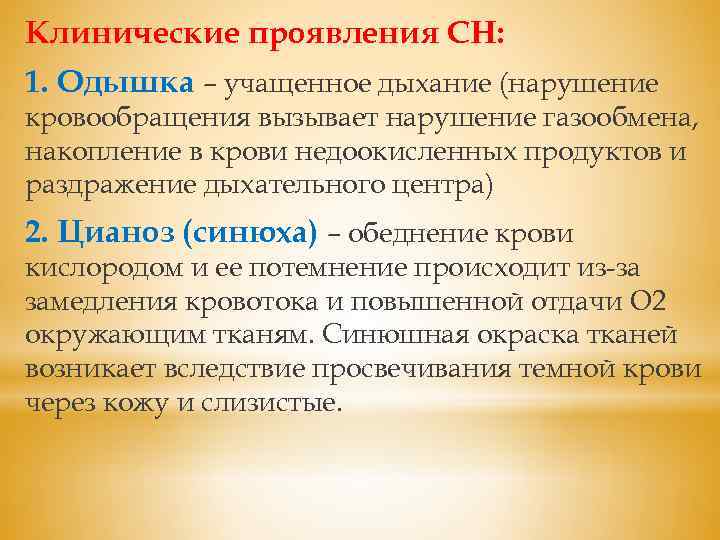 Клинические проявления СН:

1. Одышка – учащенное дыхание (нарушение кровообращения вызывает нарушение газообмена, накопление в крови недоокисленных продуктов и раздражение дыхательного центра)

2. Цианоз (синюха) – обеднение крови кислородом и ее потемнение происходит из-за замедления кровотока и повышенной отдачи О2 окружающим тканям. Синюшная окраска тканей возникает вследствие просвечивания темной крови через кожу и слизистые.